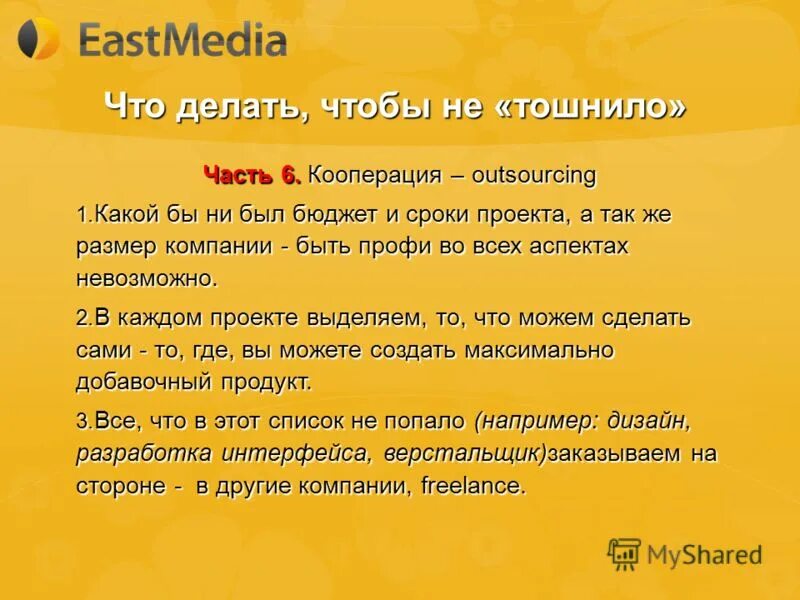 EastMedia

Что делать, чтобы не «тошнило»

Часть 6. Кооперация – outsourcing

1.Какой бы ни был бюджет и сроки проекта, а так же размер компании - быть профи во всех аспектах невозможно.

2.В каждом проекте выделяем, то, что можем сделать сами - то, где, вы можете создать максимально добавочный продукт.

3.Все, что в этот список не попало (например: дизайн, разработка интерфейса, верстальщик)заказываем на стороне - в другие компании, freelance.

MyShared